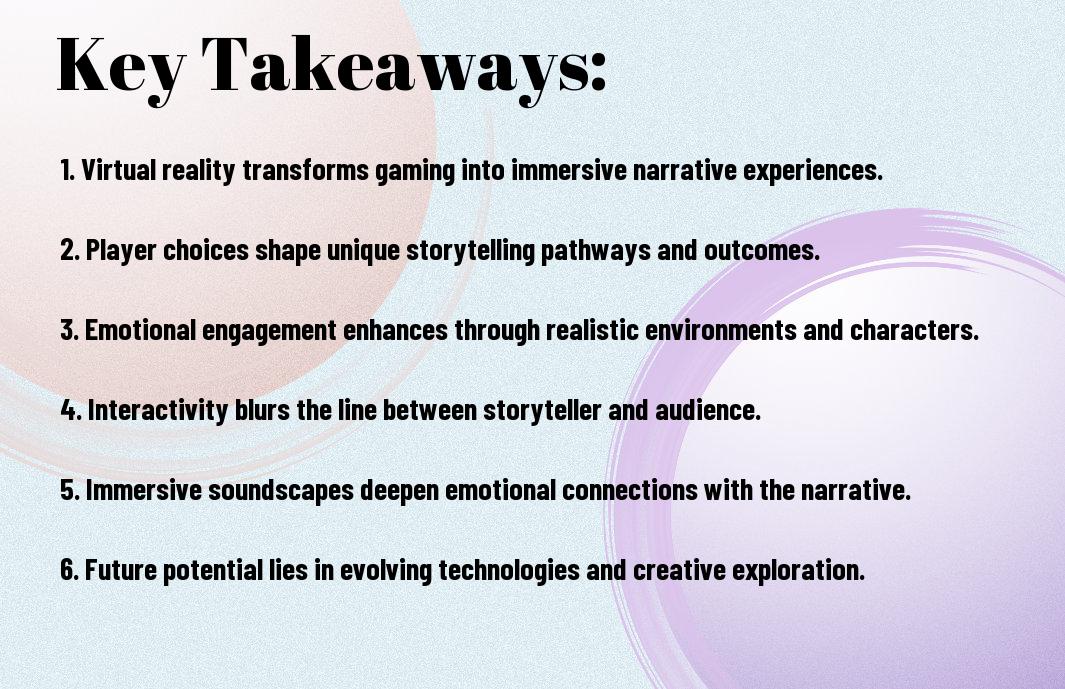 Key Takeaways:

1. Virtual reality transforms gaming into immersive narrative experiences.

2. Player choices shape unique storytelling pathways and outcomes.

3. Emotional engagement enhances through realistic environments and characters.

4. Interactivity blurs the line between storyteller and audience.

5. Immersive soundscapes deepen emotional connections with the narrative.

6. Future potential lies in evolving technologies and creative exploration.